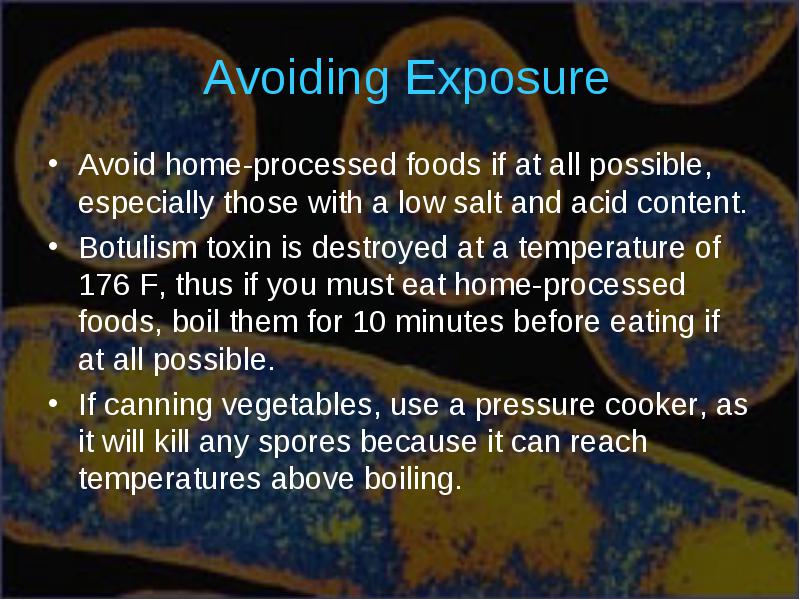 Avoiding Exposure

• Avoid home-processed foods if at all possible, especially those with a low salt and acid content.
• Botulism toxin is destroyed at a temperature of 176 F, thus if you must eat home-processed foods, boil them for 10 minutes before eating if at all possible.
• If canning vegetables, use a pressure cooker, as it will kill any spores because it can reach temperatures above boiling.